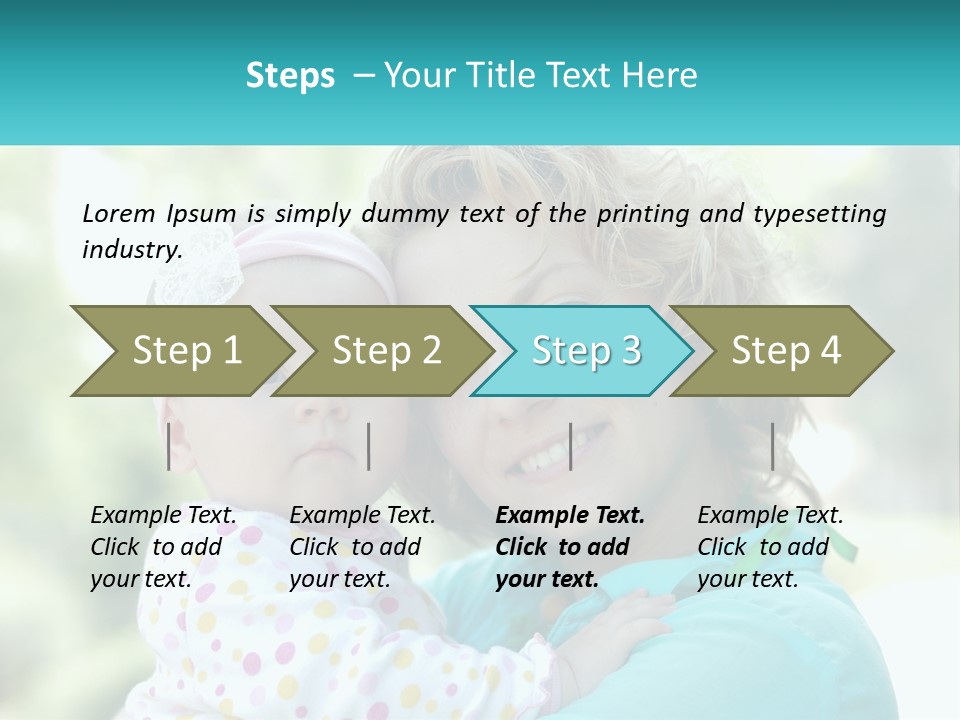 Steps – Your Title Text Here

Lorem Ipsum is simply dummy text of the printing and typesetting industry.

Step 1

Step 2

Step 3

Step 4

Example Text. Click to add your text.

Example Text. Click to add your text.

Example Text. Click to add your text.

Example Text. Click to add your text.